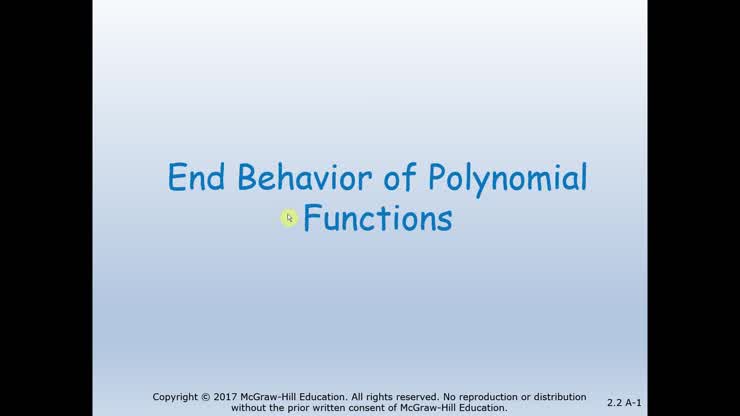 End Behavior of Polynomial Functions

Copyright © 2017 McGraw-Hill Education. All rights reserved. No reproduction or distribution without the prior written consent of McGraw-Hill Education.

2.2 A-1